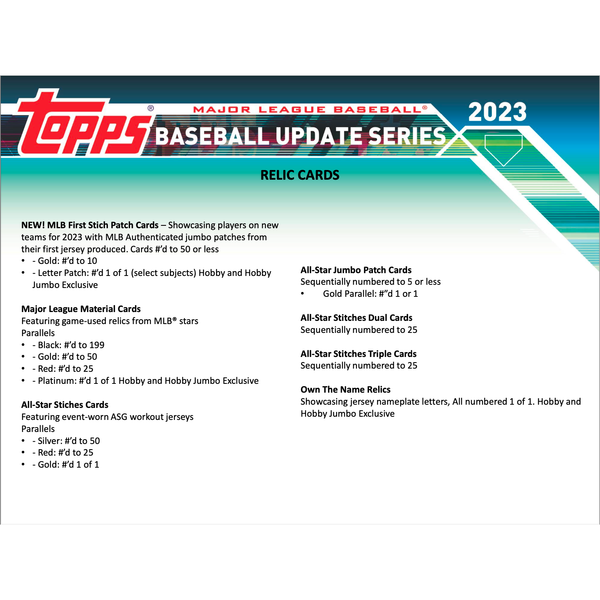 topps®

MAJOR LEAGUE BASEBALL®

BASEBALL UPDATE SERIES

2023

RELIC CARDS

**NEW! MLB First Stich Patch Cards** – Showcasing players on new teams for 2023 with MLB Authenticated jumbo patches from their first jersey produced. Cards #'d to 50 or less
• - Gold: #'d to 10
• - Letter Patch: #'d 1 of 1 (select subjects) Hobby and Hobby Jumbo Exclusive

**Major League Material Cards**
Featuring game-used relics from MLB® stars
Parallels
• - Black: #'d to 199
• - Gold: #'d to 50
• - Red: #'d to 25
• - Platinum: #'d 1 of 1 Hobby and Hobby Jumbo Exclusive

**All-Star Stiches Cards**
Featuring event-worn ASG workout jerseys
Parallels
• - Silver: #'d to 50
• - Red: #'d to 25
• - Gold: #'d 1 of 1

**All-Star Jumbo Patch Cards**
Sequentially numbered to 5 or less
• Gold Parallel: #"d 1 or 1

**All-Star Stitches Dual Cards**
Sequentially numbered to 25

**All-Star Stitches Triple Cards**
Sequentially numbered to 25

**Own The Name Relics**
Showcasing jersey nameplate letters, All numbered 1 of 1. Hobby and Hobby Jumbo Exclusive